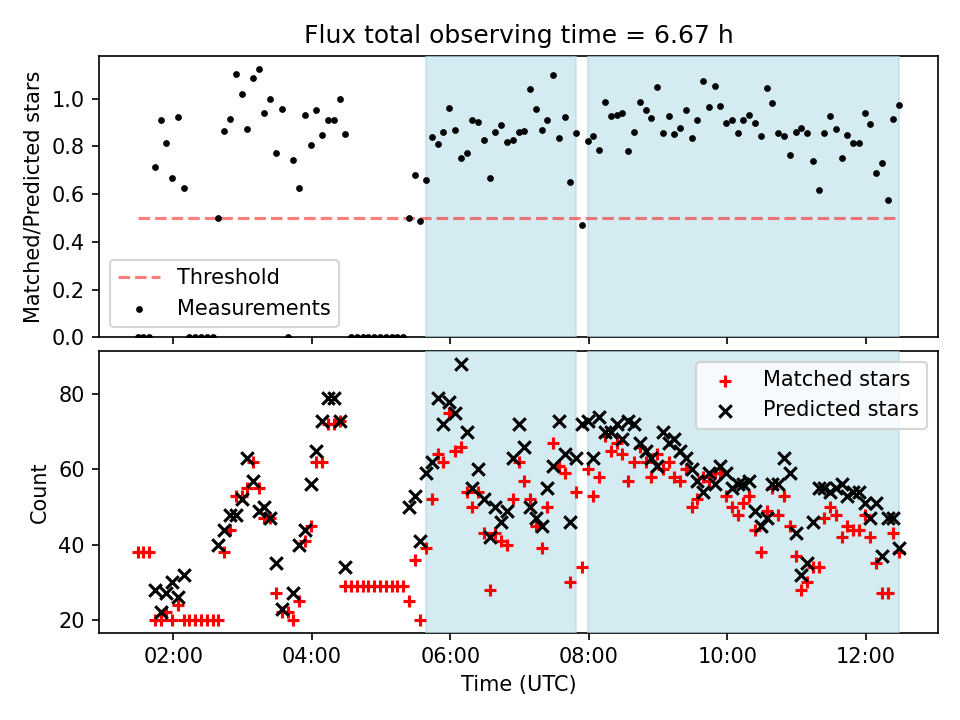 Flux total observing time = 6.67 h

Matched/Predicted stars

1.0
0.8
0.6
0.4
0.2
0.0

Threshold
Measurements

Count

80
60
40
20

Matched stars
Predicted stars

02:00
04:00
06:00
08:00
10:00
12:00

Time (UTC)